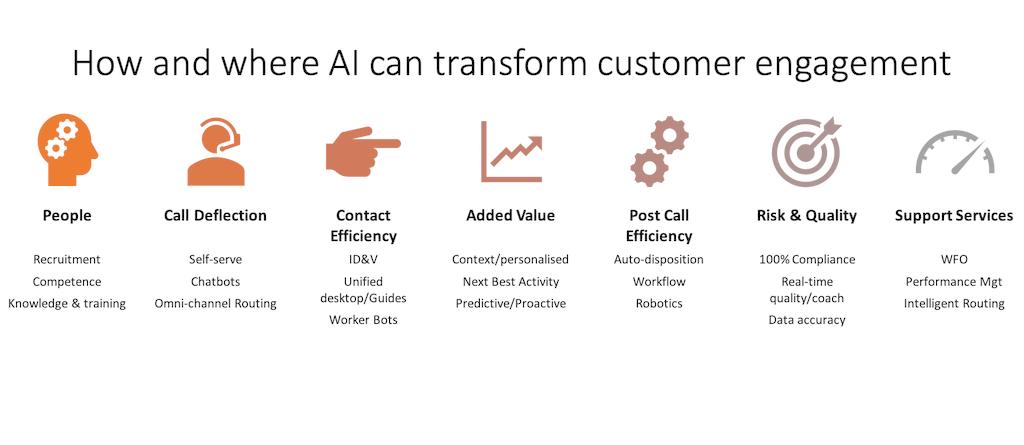 How and where AI can transform customer engagement

People

Recruitment

Competence

Knowledge & training

Call Deflection

Self-serve

Chatbots

Omni-channel Routing

Contact Efficiency

ID&V

Unified desktop/Guides

Worker Bots

Added Value

Context/personalised

Next Best Activity

Predictive/Proactive

Post Call Efficiency

Auto-disposition

Workflow

Robotics

Risk & Quality

100% Compliance

Real-time quality/coach

Data accuracy

Support Services

WFO

Performance Mgt

Intelligent Routing